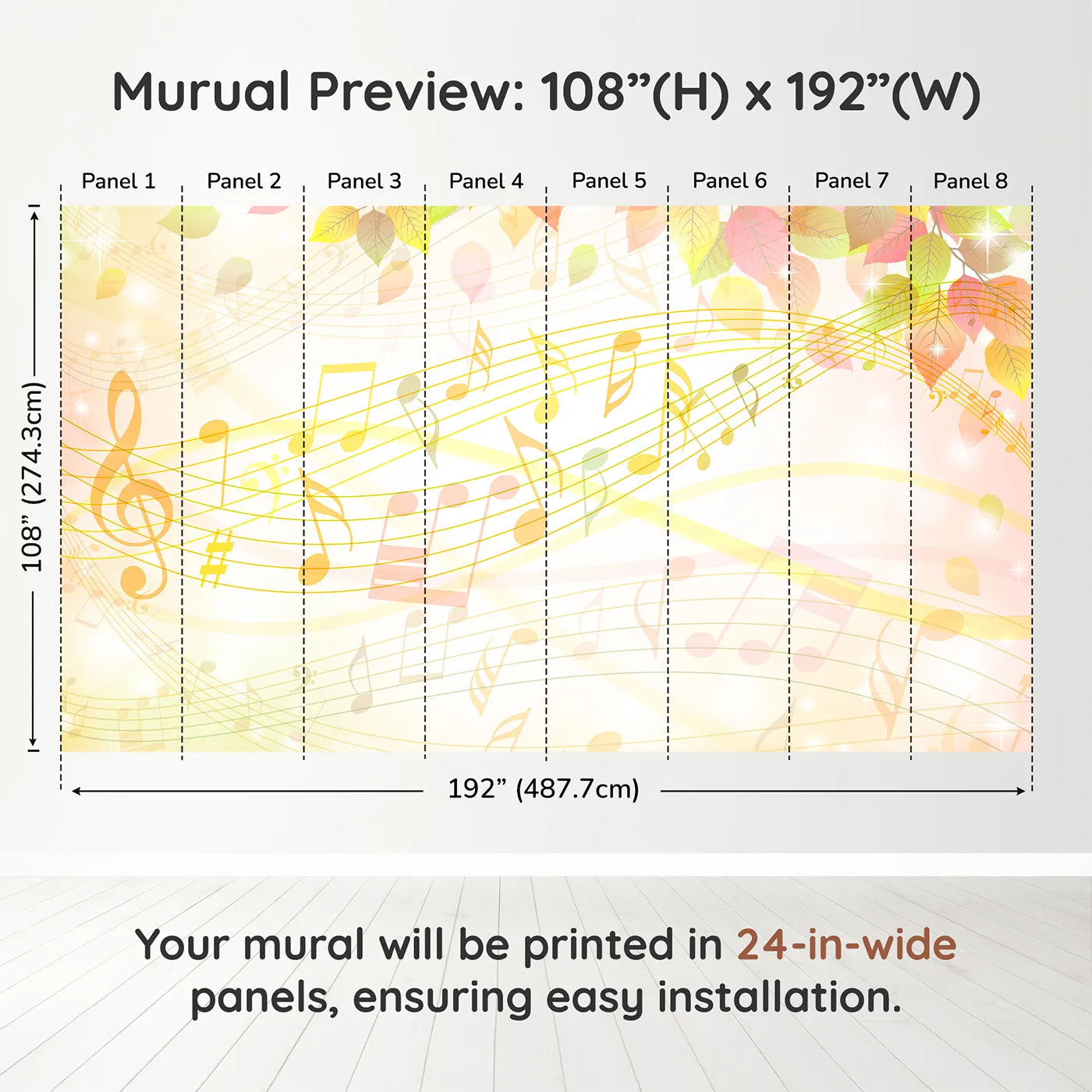 Murual Preview: 108”(H) x 192”(W)

Panel 1
Panel 2
Panel 3
Panel 4
Panel 5
Panel 6
Panel 7
Panel 8

108” (274.3cm)

192” (487.7cm)

Your mural will be printed in 24-in-wide panels, ensuring easy installation.